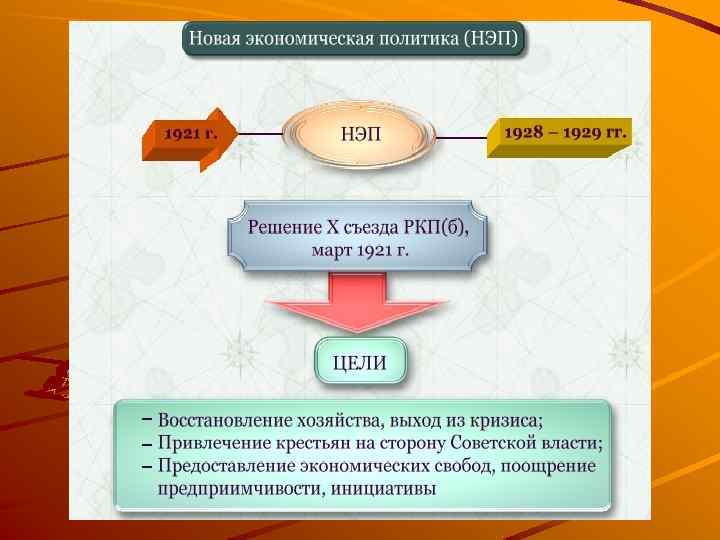 Новая экономическая политика (НЭП)

1921 г.

НЭП

1928 – 1929 гг.

Решение X съезда РКП(б), март 1921 г.

ЦЕЛИ

– Восстановление хозяйства, выход из кризиса;
– Привлечение крестьян на сторону Советской власти;
– Предоставление экономических свобод, поощрение предприимчивости, инициативы